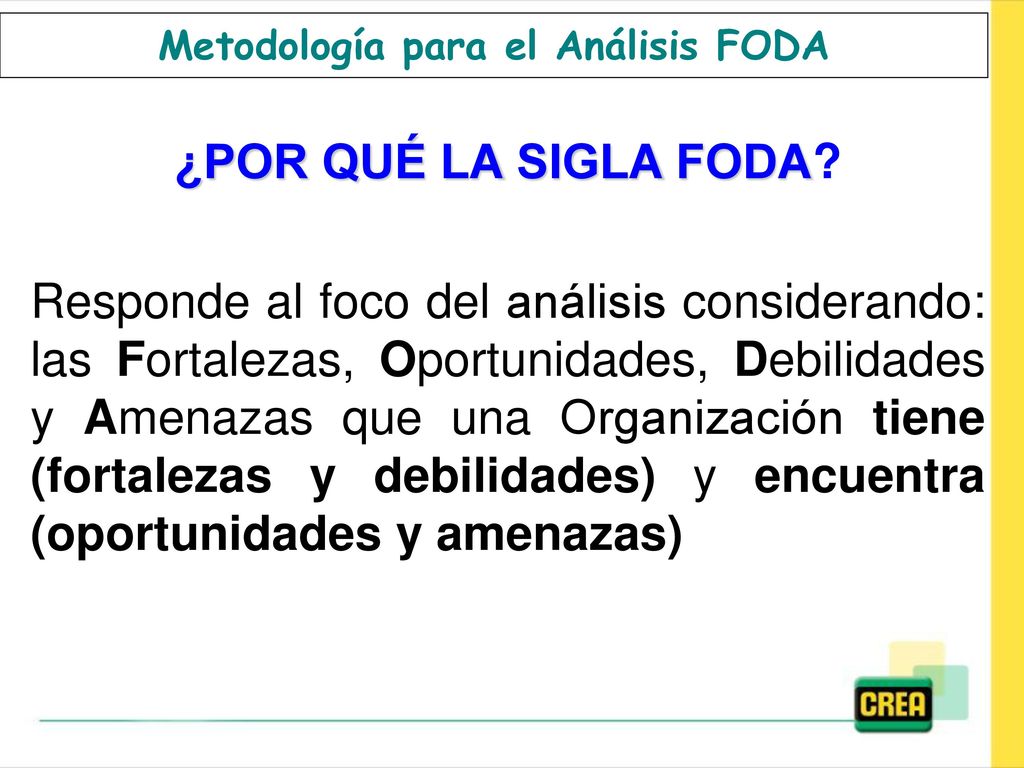 Metodología para el Análisis FODA

¿POR QUÉ LA SIGLA FODA?

Responde al foco del análisis considerando: las Fortalezas, Oportunidades, Debilidades y Amenazas que una Organización tiene (fortalezas y debilidades) y encuentra (oportunidades y amenazas)

CREA